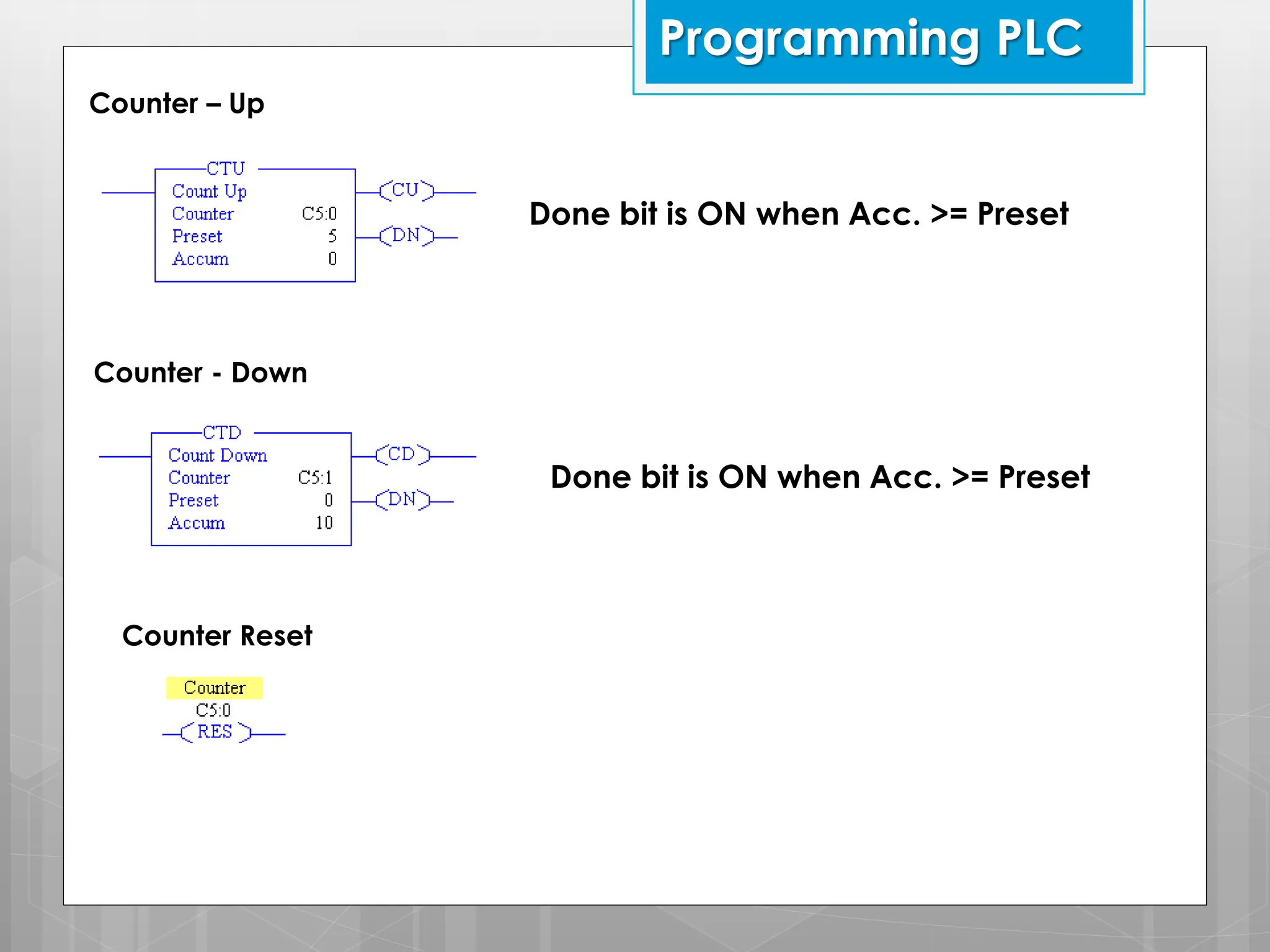 Programming PLC

Counter – Up

CTU
Count Up
Counter C5:0
Preset 5
Accum 0

CU

DN

Done bit is ON when Acc. >= Preset

Counter - Down

CTD
Count Down
Counter C5:1
Preset 0
Accum 10

CD

DN

Done bit is ON when Acc. >= Preset

Counter Reset

Counter
C5:0
RES